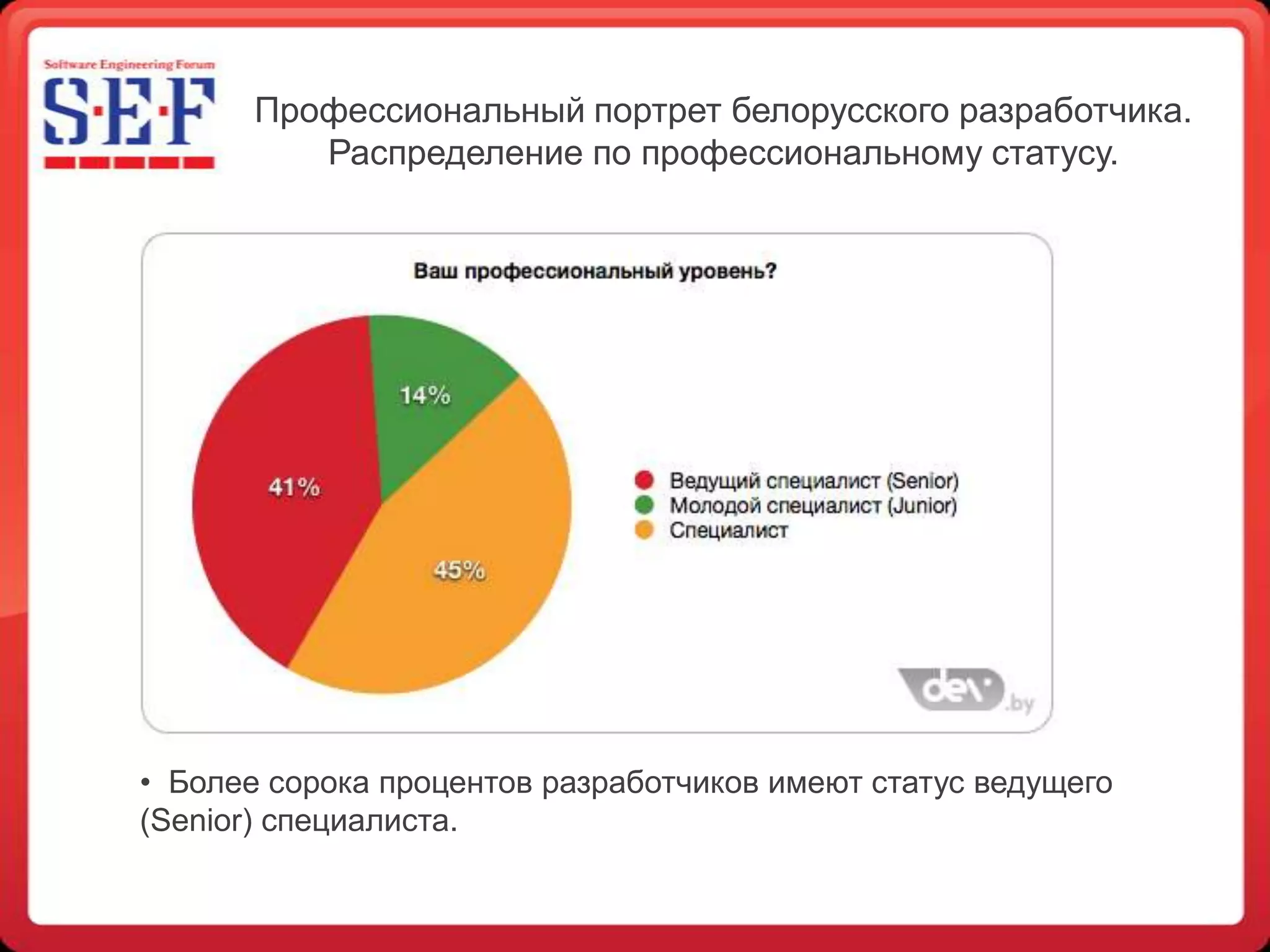 Software Engineering Forum
S·E·F

Профессиональный портрет белорусского разработчика. Распределение по профессиональному статусу.

Ваш профессиональный уровень?

14%
41%
45%

Ведущий специалист (Senior)
Молодой специалист (Junior)
Специалист

dev.by

• Более сорока процентов разработчиков имеют статус ведущего (Senior) специалиста.